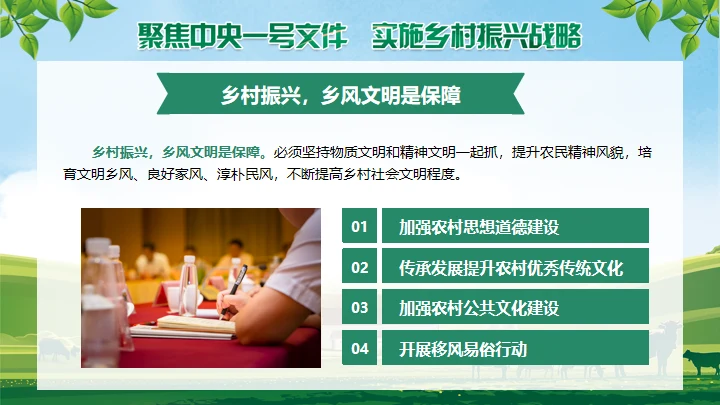 聚焦中央一号文件　实施乡村振兴战略

乡村振兴，乡风文明是保障

乡村振兴，乡风文明是保障。必须坚持物质文明和精神文明一起抓，提升农民精神风貌，培育文明乡风、良好家风、淳朴民风，不断提高乡村社会文明程度。

01 加强农村思想道德建设

02 传承发展提升农村优秀传统文化

03 加强农村公共文化建设

04 开展移风易俗行动